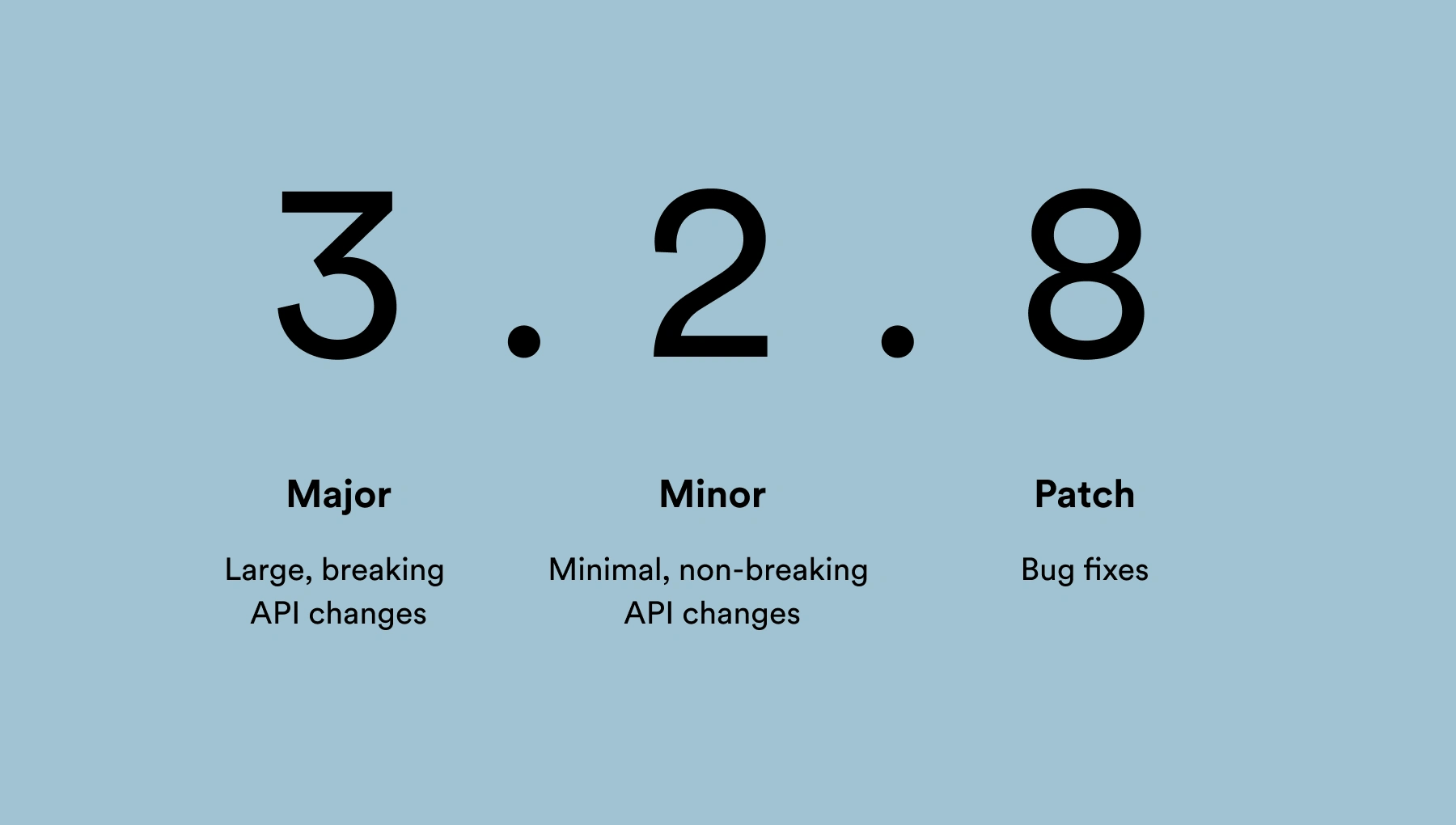 3 . 2 . 8

Major

Large, breaking API changes

Minor

Minimal, non-breaking API changes

Patch

Bug fixes